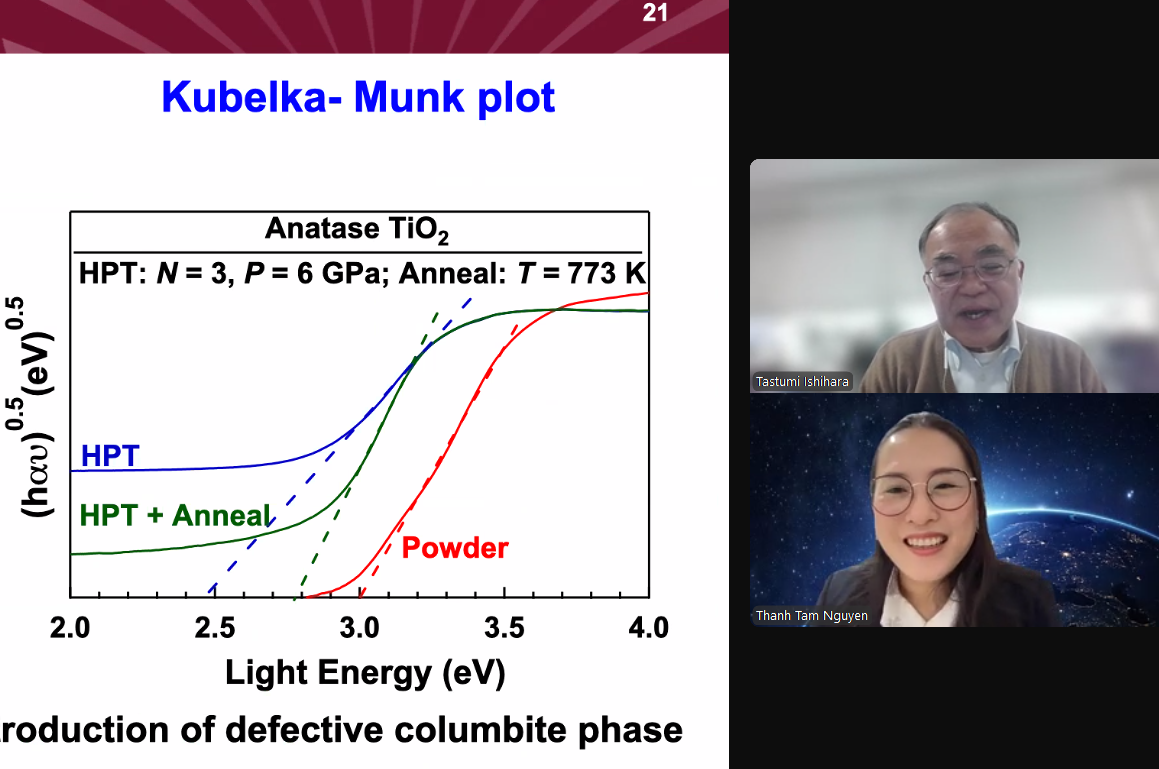 21

Kubelka- Munk plot

Anatase $TiO_2$

HPT: $N$ = 3, $P$ = 6 GPa; Anneal: $T$ = 773 K

$(h\alpha\upsilon)^{0.5}(eV)^{0.5}$

HPT

HPT + Anneal

Powder

2.0
2.5
3.0
3.5
4.0

Light Energy (eV)

roduction of defective columbite phase

Tastumi Ishihara

Thanh Tam Nguyen